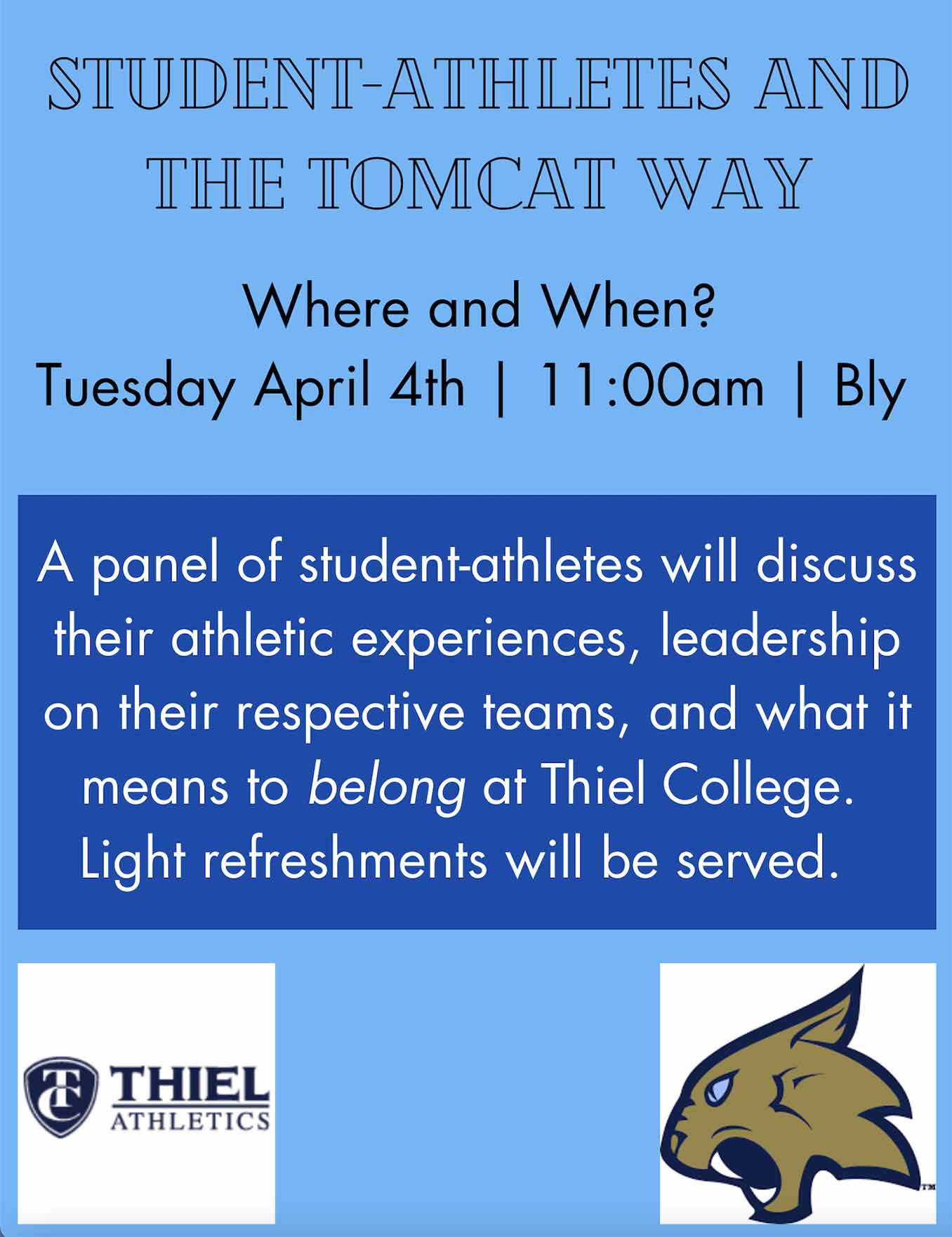 STUDENT-ATHLETES AND THE TOMCAT WAY

Where and When?
Tuesday April 4th | 11:00am | Bly

A panel of student-athletes will discuss their athletic experiences, leadership on their respective teams, and what it means to belong at Thiel College. Light refreshments will be served.

TC THIEL ATHLETICS

TM